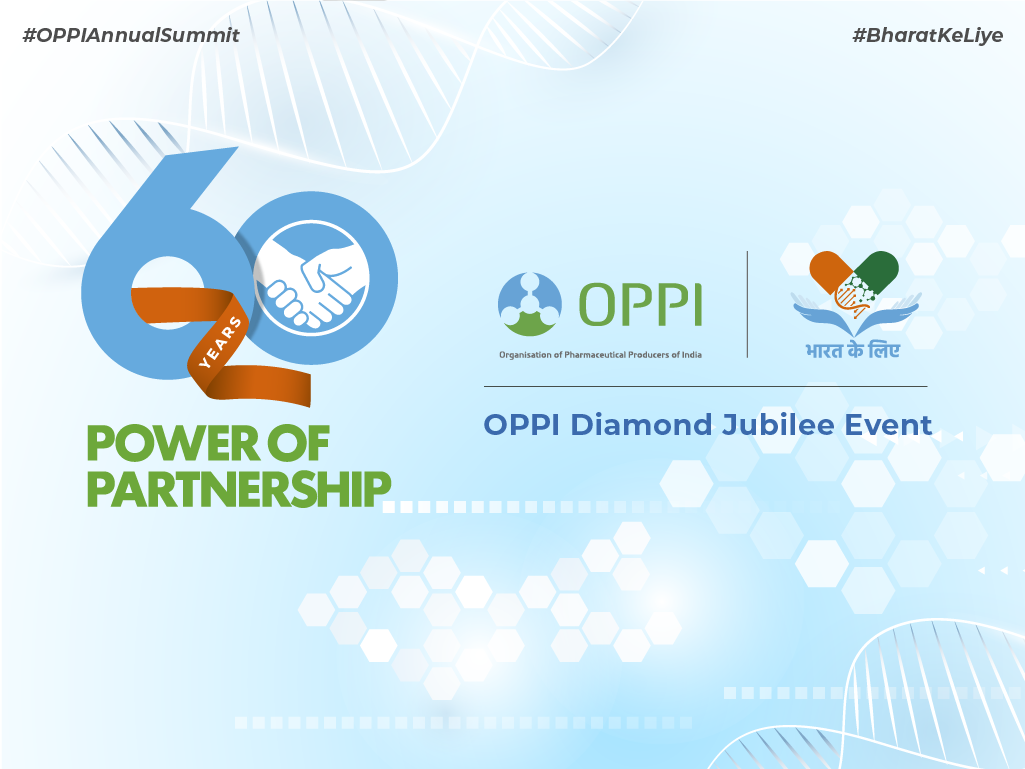 #OPPIAnnualSummit

#BharatKeLiye

60 YEARS

POWER OF PARTNERSHIP

OPPI

Organisation of Pharmaceutical Producers of India

भारत के लिए

OPPI Diamond Jubilee Event